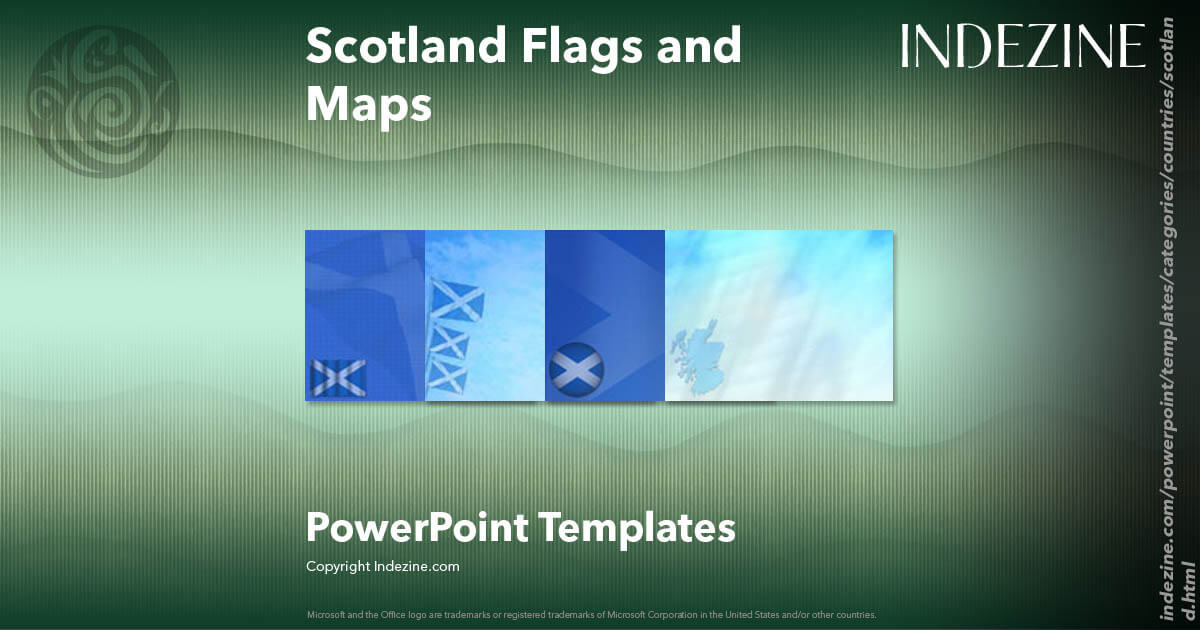 Scotland Flags and Maps

INDEZINE

PowerPoint Templates

Copyright Indezine.com

Microsoft and the Office logo are trademarks or registered trademarks of Microsoft Corporation in the United States and/or other countries.

indezine.com/powerpoint/templates/categories/countries/scotland.html